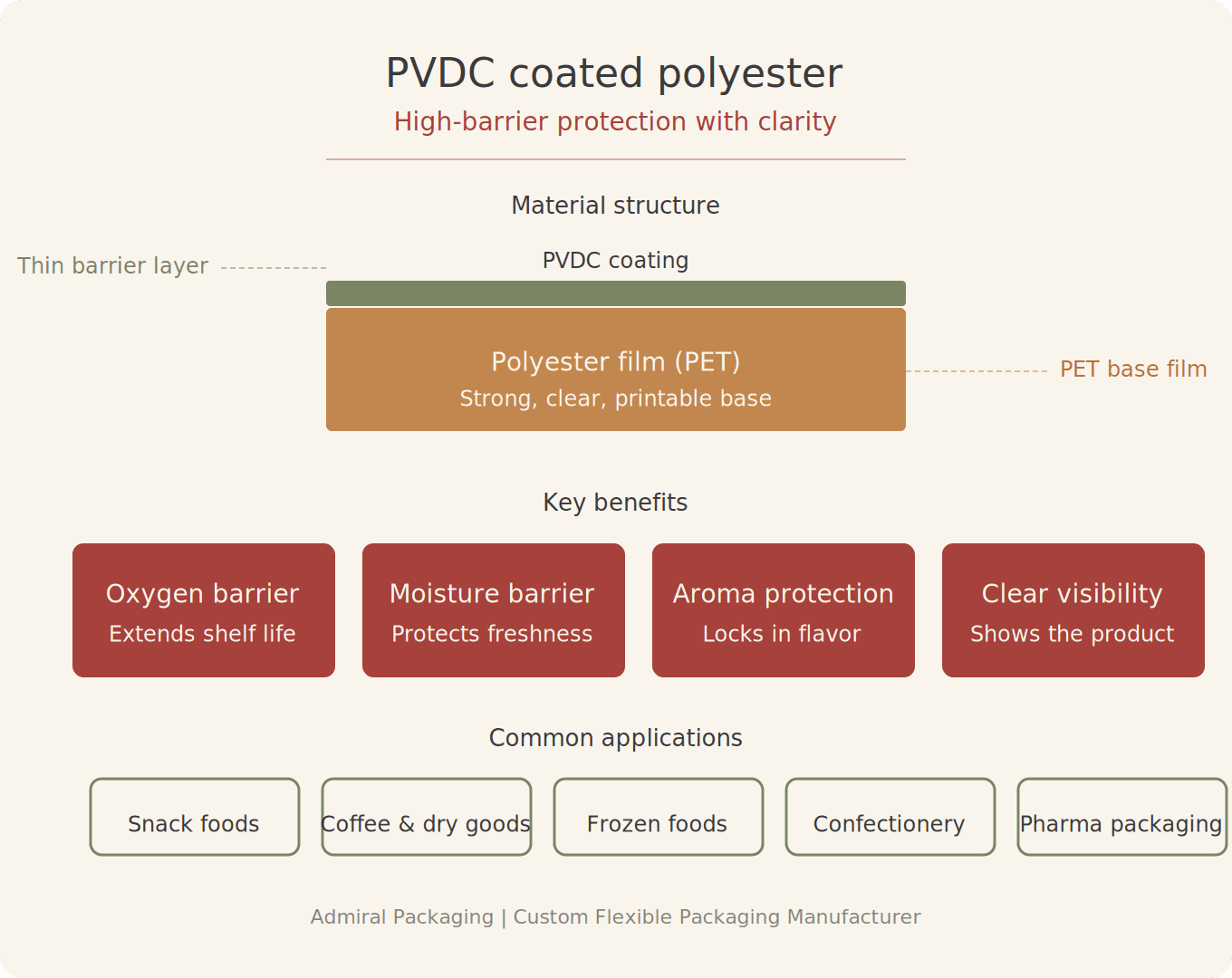 PVDC coated polyester
High-barrier protection with clarity

Material structure

Thin barrier layer

PVDC coating

Polyester film (PET)
Strong, clear, printable base

PET base film

Key benefits

Oxygen barrier
Extends shelf life

Moisture barrier
Protects freshness

Aroma protection
Locks in flavor

Clear visibility
Shows the product

Common applications

Snack foods

Coffee & dry goods

Frozen foods

Confectionery

Pharma packaging

Admiral Packaging | Custom Flexible Packaging Manufacturer